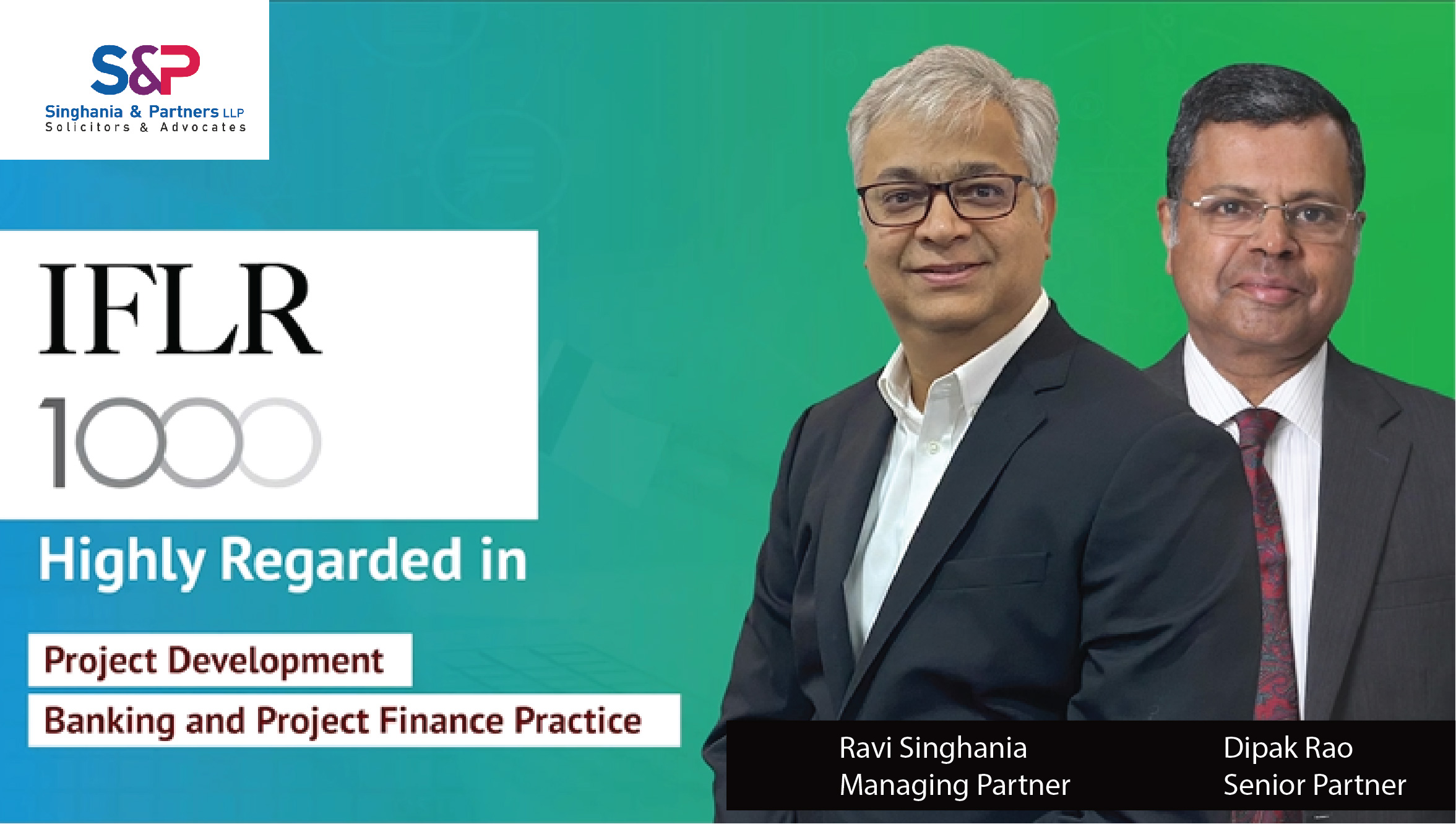 S&P
Singhania & Partners LLP
Solicitors & Advocates

IFLR 1000

Highly Regarded in

Project Development

Banking and Project Finance Practice

Ravi Singhania
Managing Partner

Dipak Rao
Senior Partner